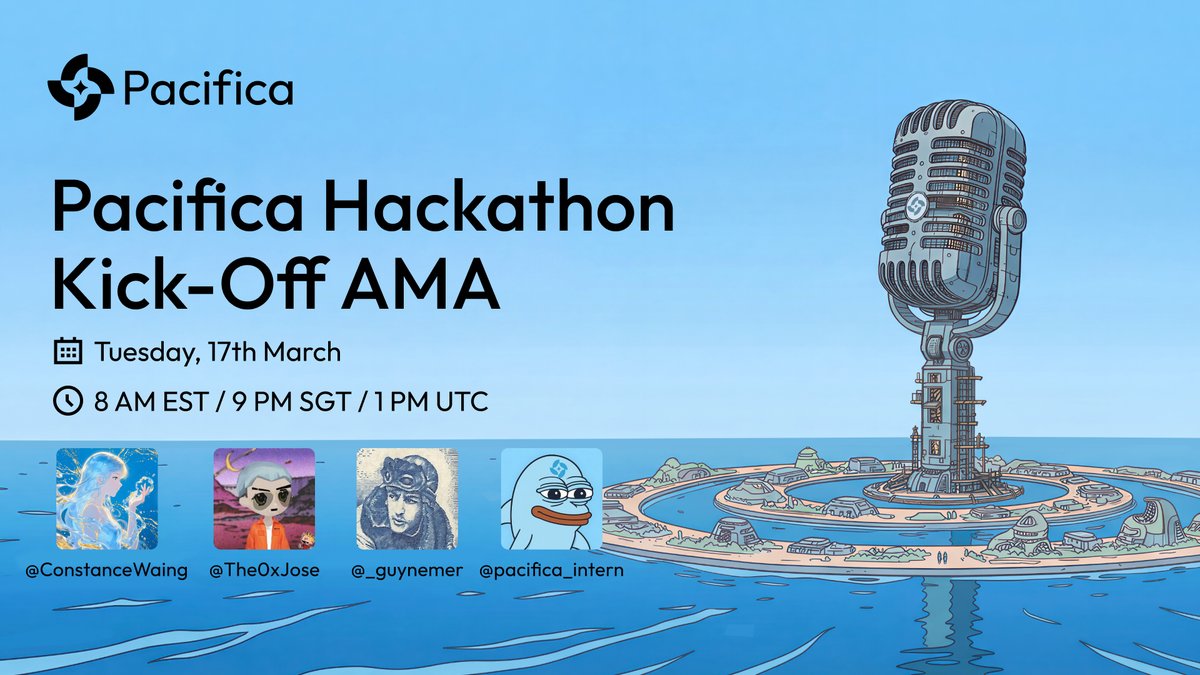 Pacifica

Pacifica Hackathon Kick-Off AMA

Tuesday, 17th March

8 AM EST / 9 PM SGT / 1 PM UTC

@ConstanceWaing @The0xJose @_guynemer @pacifica_intern